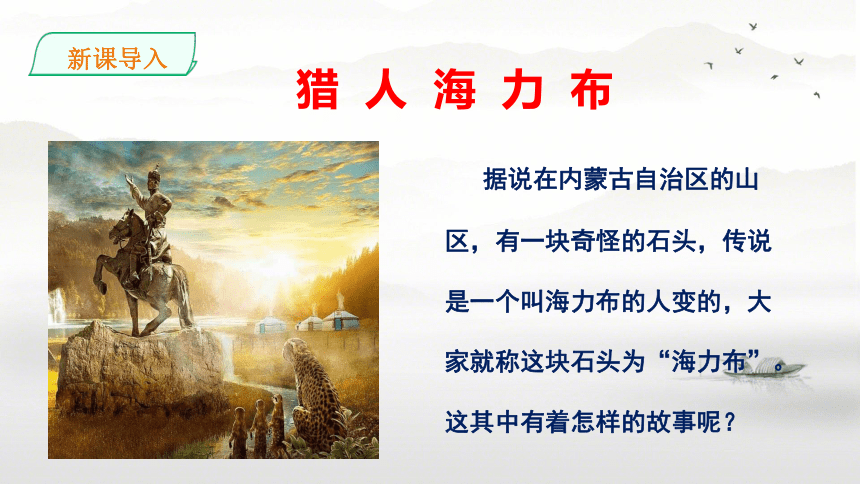 新课导入

猎人海力布

据说在内蒙古自治区的山区，有一块奇怪的石头，传说是一个叫海力布的人变的，大家就称这块石头为“海力布”。这其中有着怎样的故事呢？